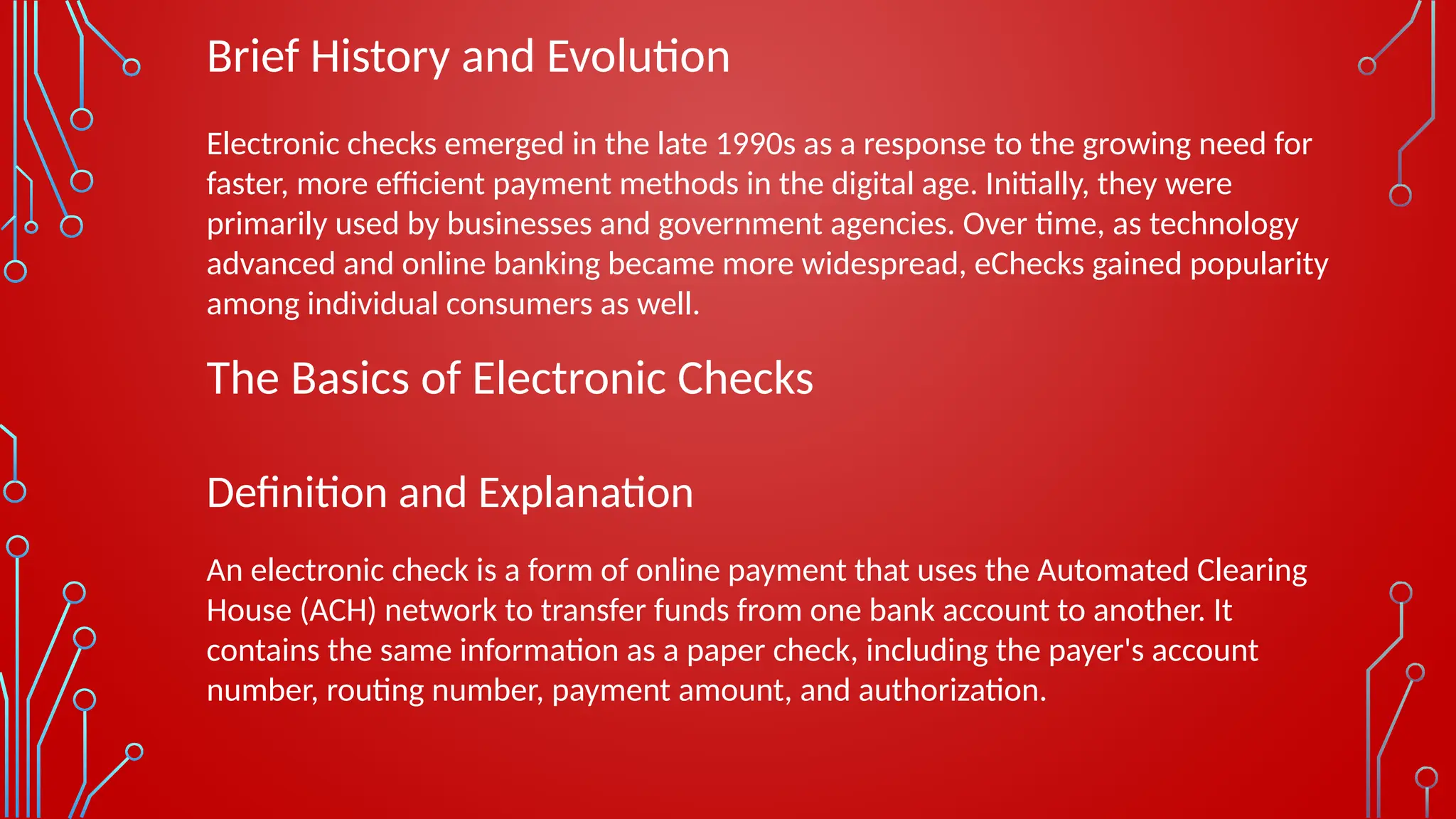 Brief History and Evolution

Electronic checks emerged in the late 1990s as a response to the growing need for faster, more efficient payment methods in the digital age. Initially, they were primarily used by businesses and government agencies. Over time, as technology advanced and online banking became more widespread, eChecks gained popularity among individual consumers as well.

The Basics of Electronic Checks

Definition and Explanation

An electronic check is a form of online payment that uses the Automated Clearing House (ACH) network to transfer funds from one bank account to another. It contains the same information as a paper check, including the payer's account number, routing number, payment amount, and authorization.